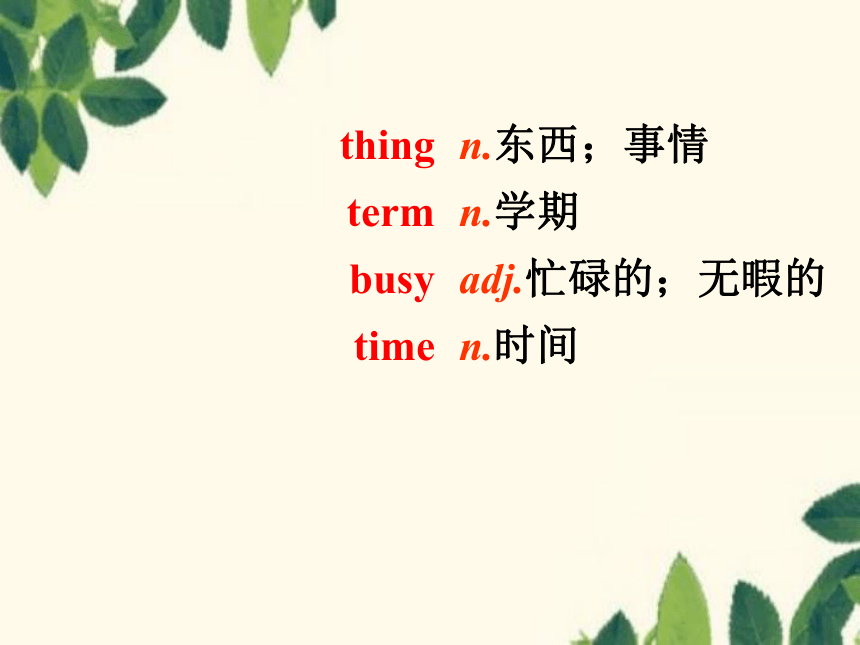 thing n.东西；事情
term n.学期
busy adj.忙碌的；无暇的
time n.时间